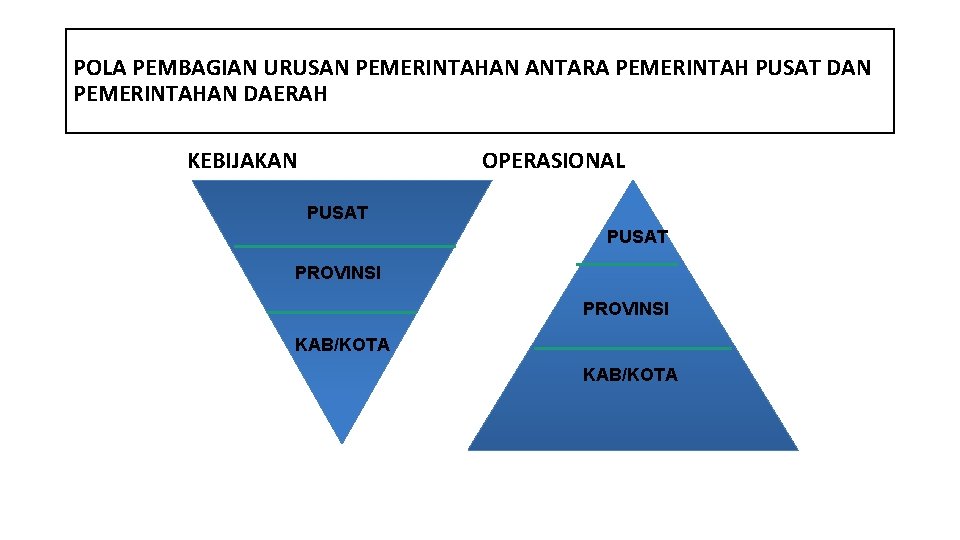 POLA PEMBAGIAN URUSAN PEMERINTAHAN ANTARA PEMERINTAH PUSAT DAN PEMERINTAHAN DAERAH

KEBIJAKAN

PUSAT

PROVINSI

KAB/KOTA

OPERASIONAL

PUSAT

PROVINSI

KAB/KOTA